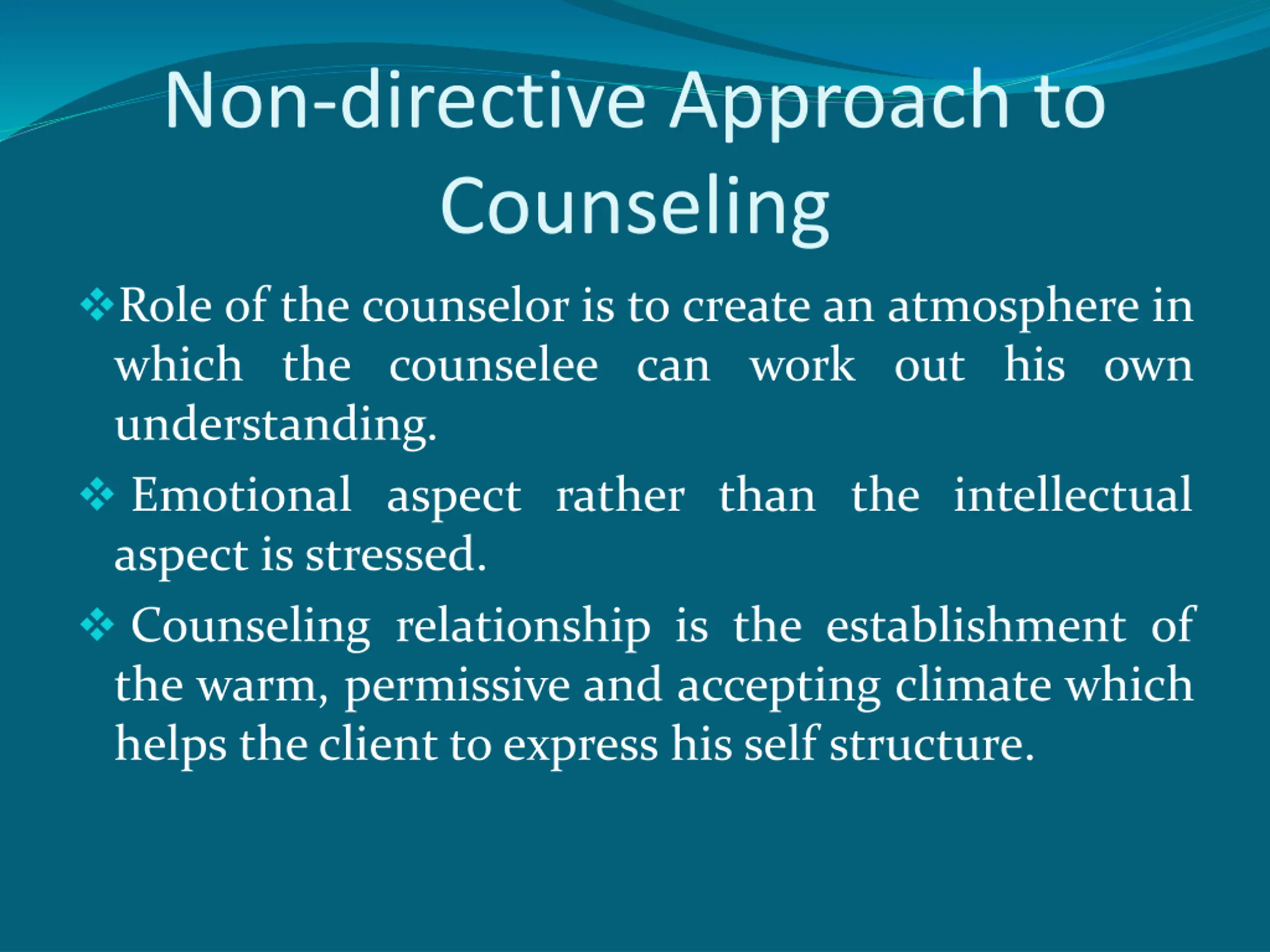 Non-directive Approach to Counseling

❖Role of the counselor is to create an atmosphere in which the counselee can work out his own understanding.

❖ Emotional aspect rather than the intellectual aspect is stressed.

❖ Counseling relationship is the establishment of the warm, permissive and accepting climate which helps the client to express his self structure.